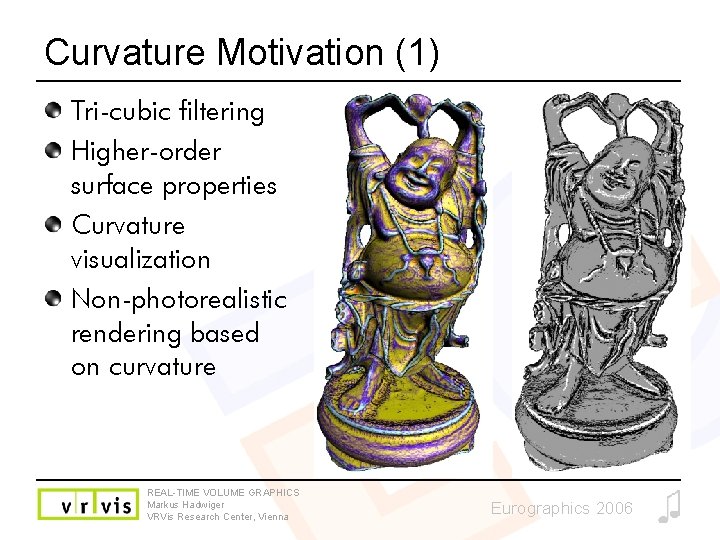 Curvature Motivation (1)

Tri-cubic filtering

Higher-order surface properties

Curvature visualization

Non-photorealistic rendering based on curvature

vr vis

REAL-TIME VOLUME GRAPHICS
Markus Hadwiger
VRVis Research Center, Vienna

Eurographics 2006